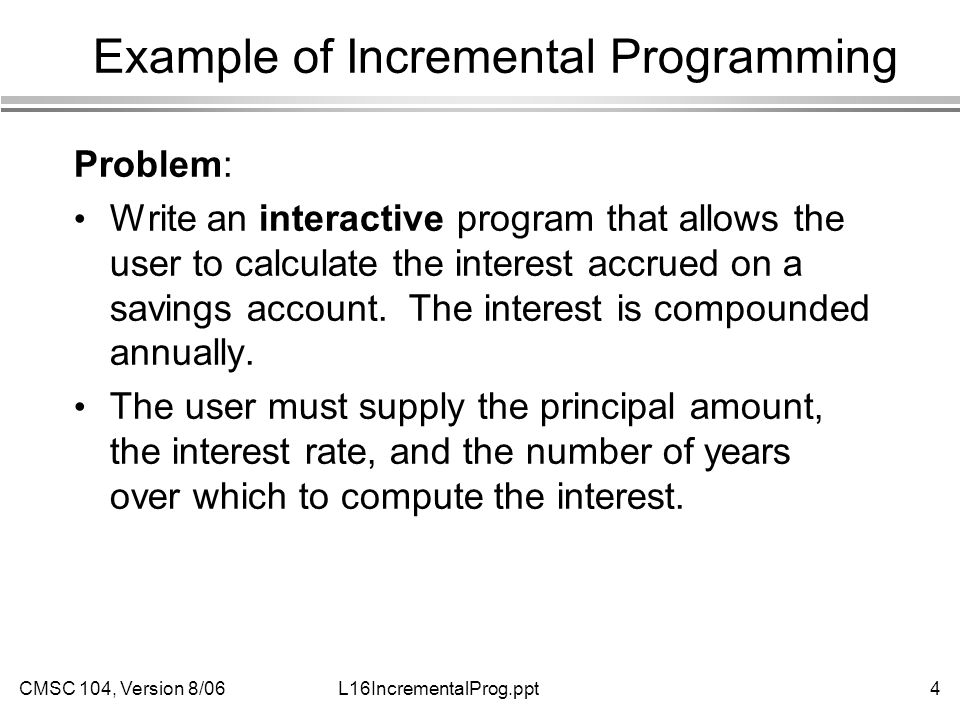 Example of Incremental Programming

Problem:

• Write an interactive program that allows the user to calculate the interest accrued on a savings account. The interest is compounded annually.

• The user must supply the principal amount, the interest rate, and the number of years over which to compute the interest.

CMSC 104, Version 8/06 L16IncrementalProg.ppt 4